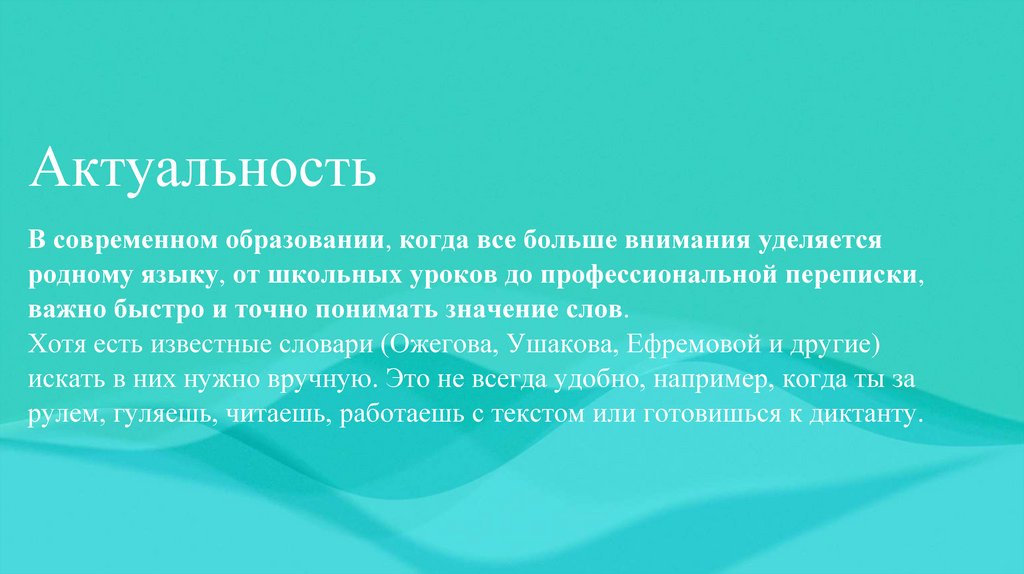 Актуальность

В современном образовании, когда все больше внимания уделяется родному языку, от школьных уроков до профессиональной переписки, важно быстро и точно понимать значение слов.
Хотя есть известные словари (Ожегова, Ушакова, Ефремовой и другие) искать в них нужно вручную. Это не всегда удобно, например, когда ты за рулем, гуляешь, читаешь, работаешь с текстом или готовишься к диктанту.